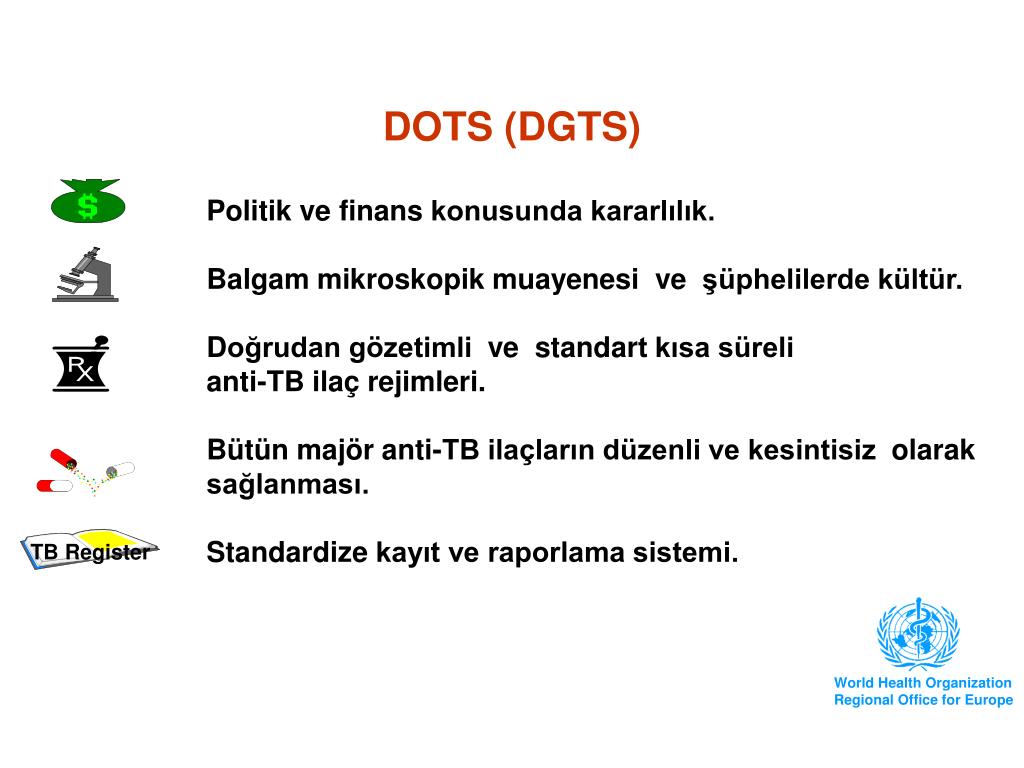 DOTS (DGTS)

$

Politik ve finans konusunda kararlılık.

Balgam mikroskopik muayenesi ve şüphelilerde kültür.

Rx

Doğrudan gözetimli ve standart kısa süreli anti-TB ilaç rejimleri.

Bütün majör anti-TB ilaçların düzenli ve kesintisiz olarak sağlanması.

TB Register

Standardize kayıt ve raporlama sistemi.

World Health Organization
Regional Office for Europe